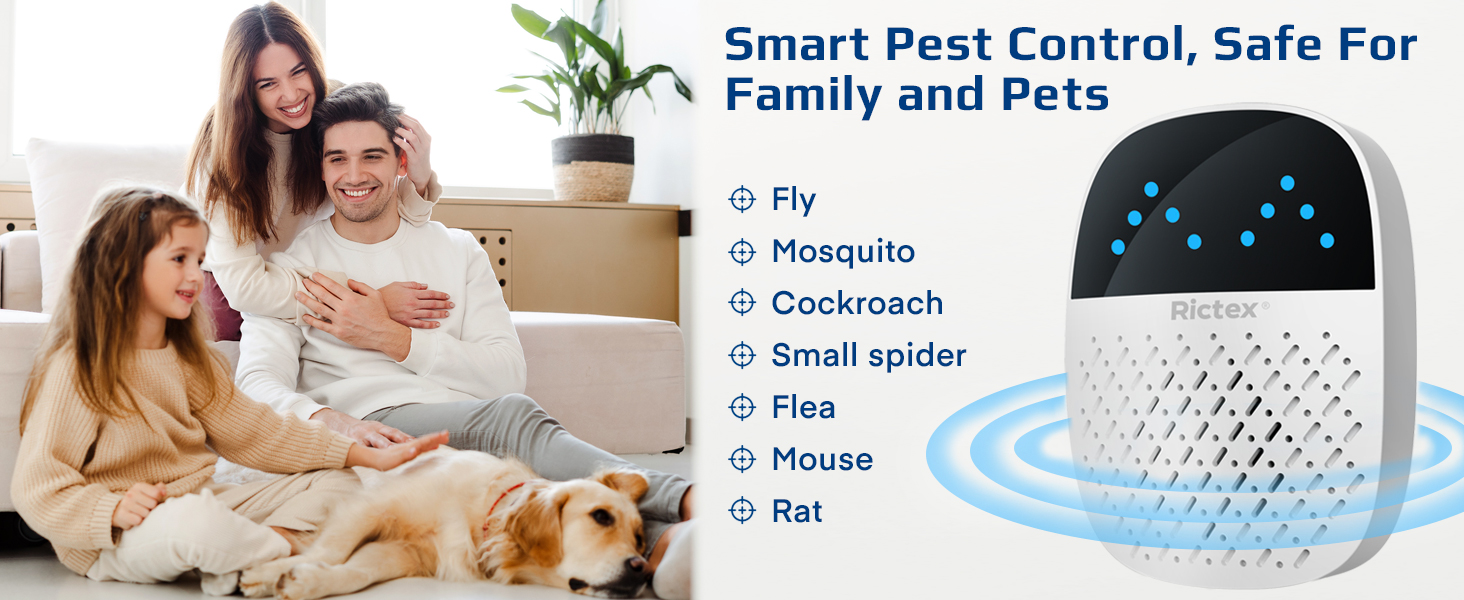 Smart Pest Control, Safe For Family and Pets

Fly
Mosquito
Cockroach
Small spider
Flea
Mouse
Rat

Rictex®